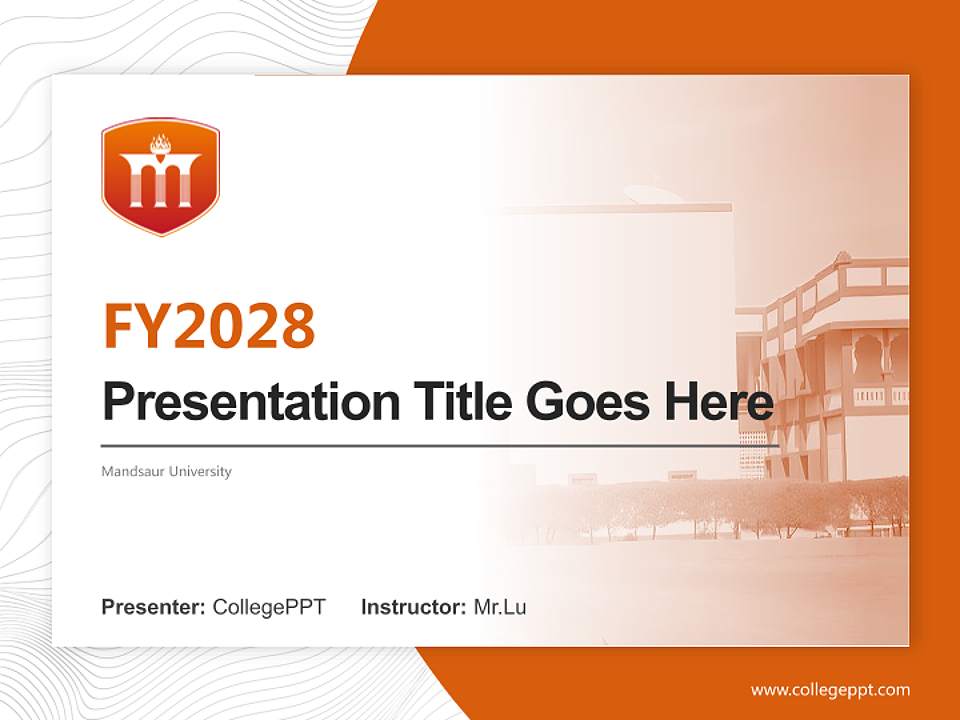 FY2028
Presentation Title Goes Here

Mandsaur University

Presenter: CollegePPT Instructor: Mr.Lu

www.collegeppt.com